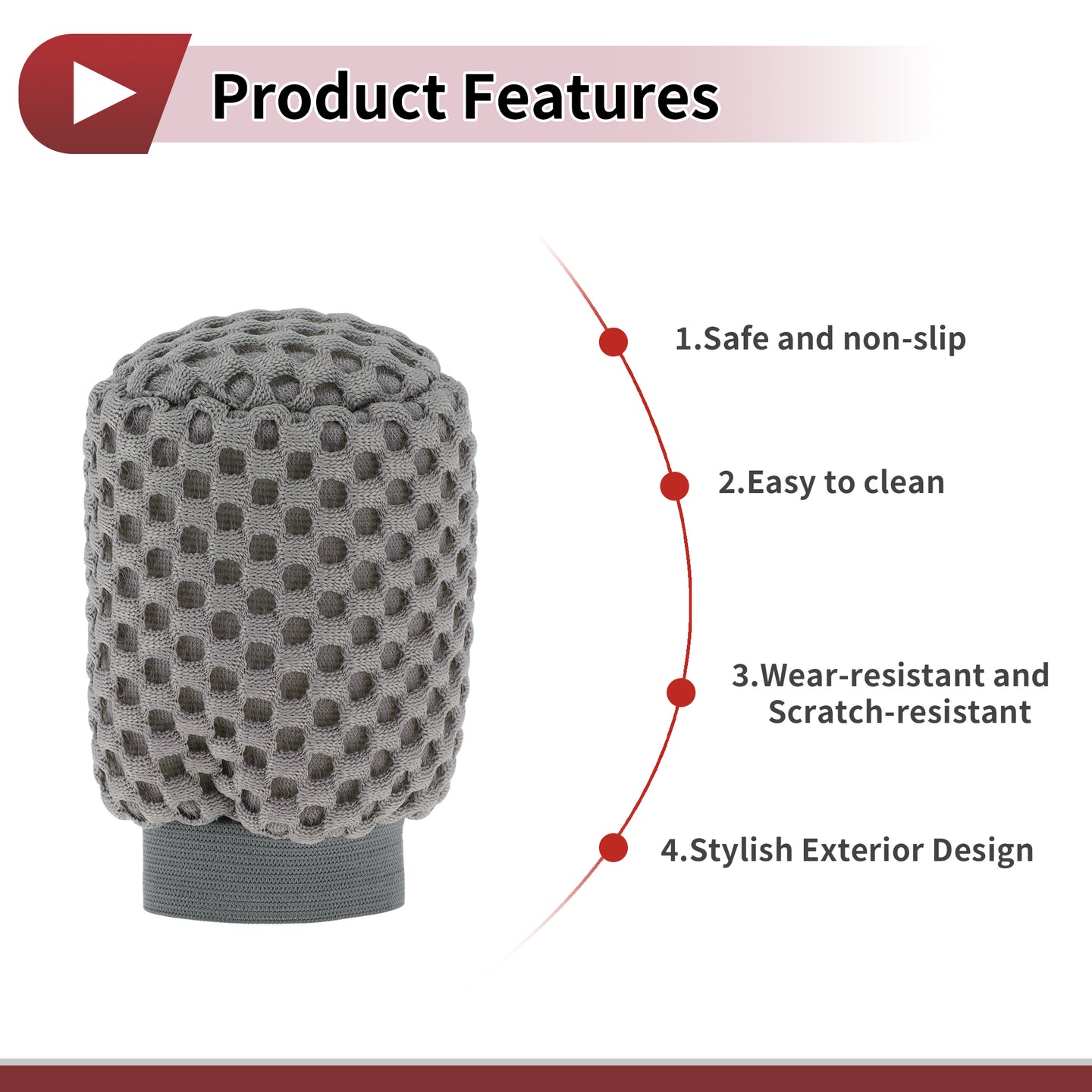 Product Features

1.Safe and non-slip

2.Easy to clean

3.Wear-resistant and
Scratch-resistant

4.Stylish Exterior Design